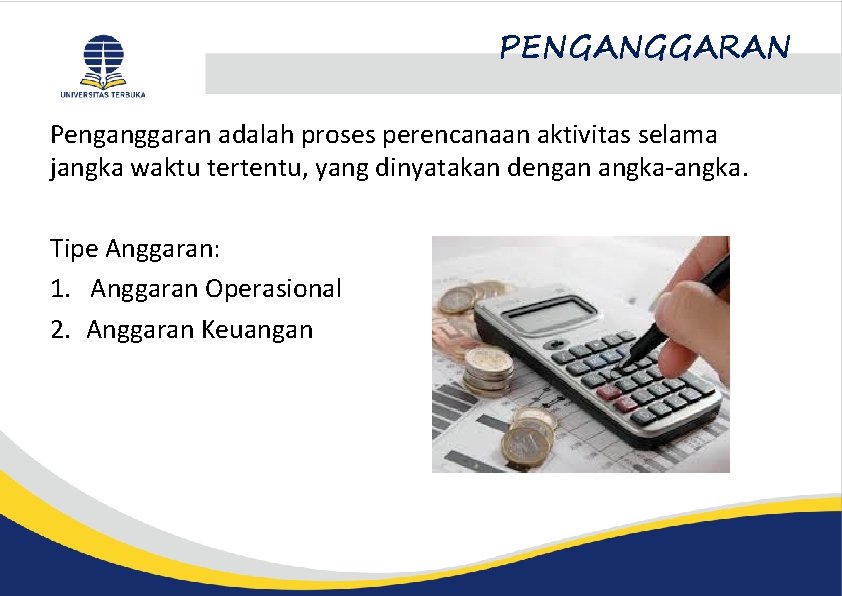 UNIVERSITAS TERBUKA

PENGANGGARAN

Penganggaran adalah proses perencanaan aktivitas selama jangka waktu tertentu, yang dinyatakan dengan angka-angka.

Tipe Anggaran:
1. Anggaran Operasional
2. Anggaran Keuangan